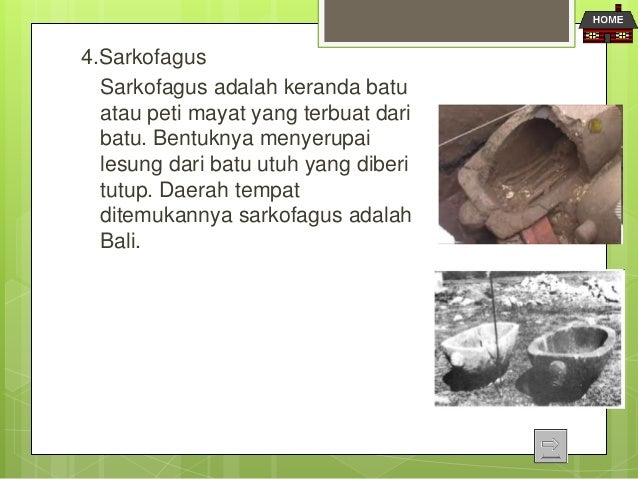 HOME

4.Sarkofagus

Sarkofagus adalah keranda batu atau peti mayat yang terbuat dari batu. Bentuknya menyerupai lesung dari batu utuh yang diberi tutup. Daerah tempat ditemukannya sarkofagus adalah Bali.